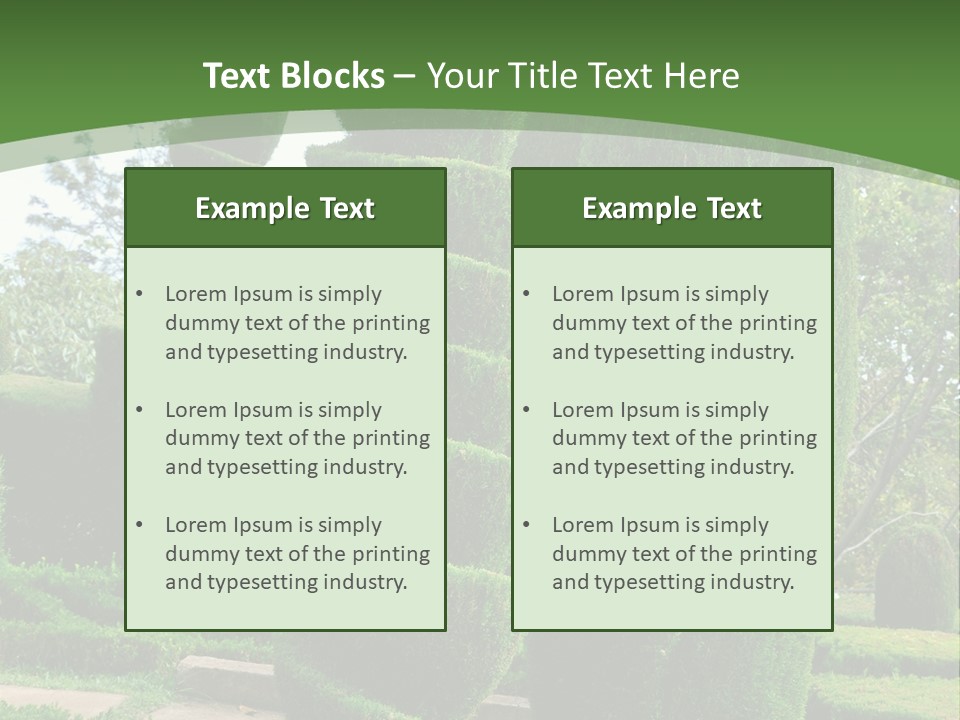 Text Blocks – Your Title Text Here

Example Text

• Lorem Ipsum is simply dummy text of the printing and typesetting industry.

• Lorem Ipsum is simply dummy text of the printing and typesetting industry.

• Lorem Ipsum is simply dummy text of the printing and typesetting industry.

Example Text

• Lorem Ipsum is simply dummy text of the printing and typesetting industry.

• Lorem Ipsum is simply dummy text of the printing and typesetting industry.

• Lorem Ipsum is simply dummy text of the printing and typesetting industry.